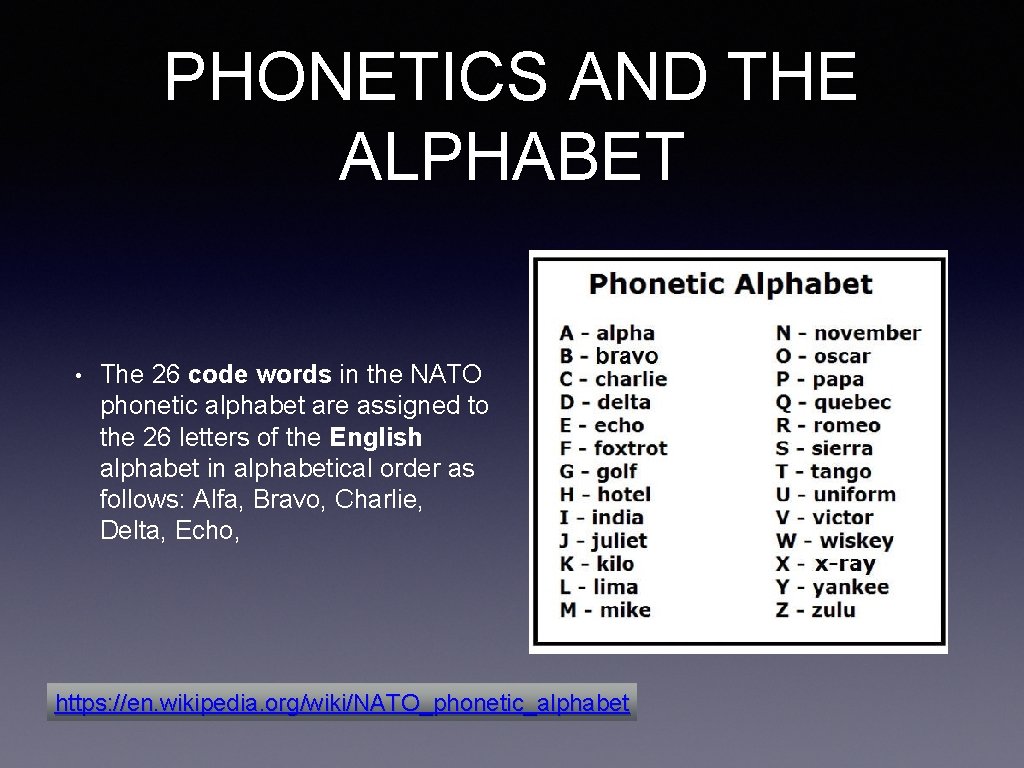 PHONETICS AND THE ALPHABET

• The 26 code words in the NATO phonetic alphabet are assigned to the 26 letters of the English alphabet in alphabetical order as follows: Alfa, Bravo, Charlie, Delta, Echo,

Phonetic Alphabet

A - alpha
B - bravo
C - charlie
D - delta
E - echo
F - foxtrot
G - golf
H - hotel
I - india
J - juliet
K - kilo
L - lima
M - mike

N - november
O - oscar
P - papa
Q - quebec
R - romeo
S - sierra
T - tango
U - uniform
V - victor
W - wiskey
X - x-ray
Y - yankee
Z - zulu

https://en.wikipedia.org/wiki/NATO_phonetic_alphabet